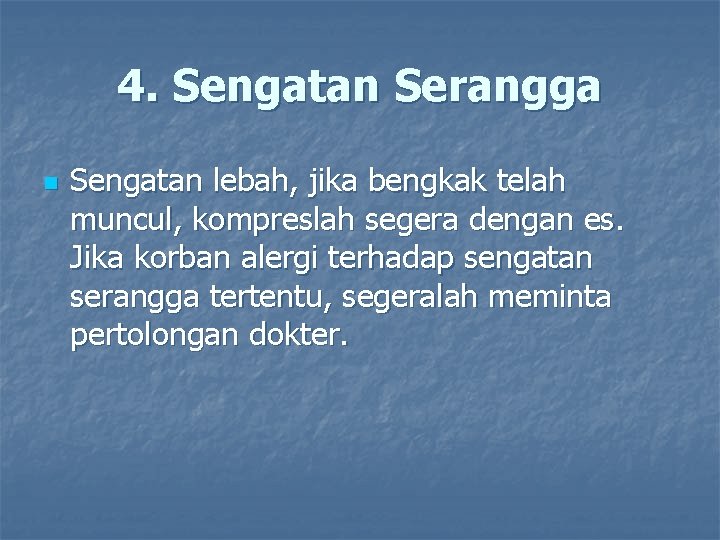 4. Sengatan Serangga

Sengatan lebah, jika bengkak telah muncul, kompreslah segera dengan es. Jika korban alergi terhadap sengatan serangga tertentu, segeralah meminta pertolongan dokter.